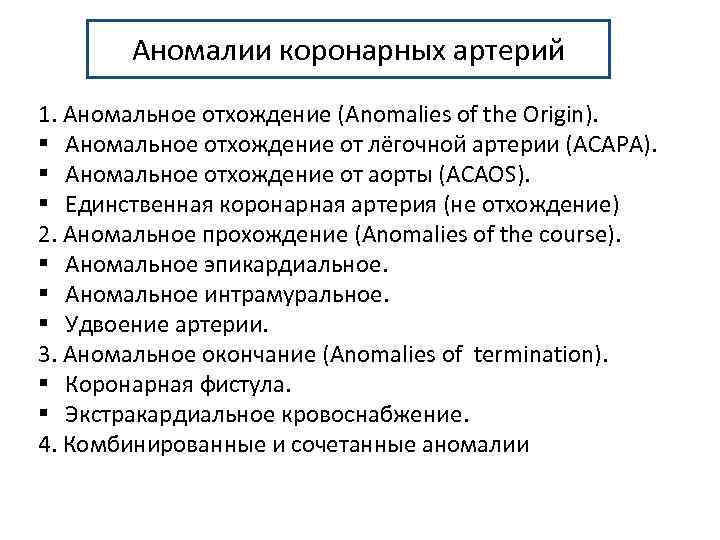 Аномалии коронарных артерий

1. Аномальное отхождение (Anomalies of the Origin).
▪ Аномальное отхождение от лёгочной артерии (ACAPA).
▪ Аномальное отхождение от аорты (ACAOS).
▪ Единственная коронарная артерия (не отхождение)
2. Аномальное прохождение (Anomalies of the course).
▪ Аномальное эпикардиальное.
▪ Аномальное интрамуральное.
▪ Удвоение артерии.
3. Аномальное окончание (Anomalies of termination).
▪ Коронарная фистула.
▪ Экстракардиальное кровоснабжение.
4. Комбинированные и сочетанные аномалии